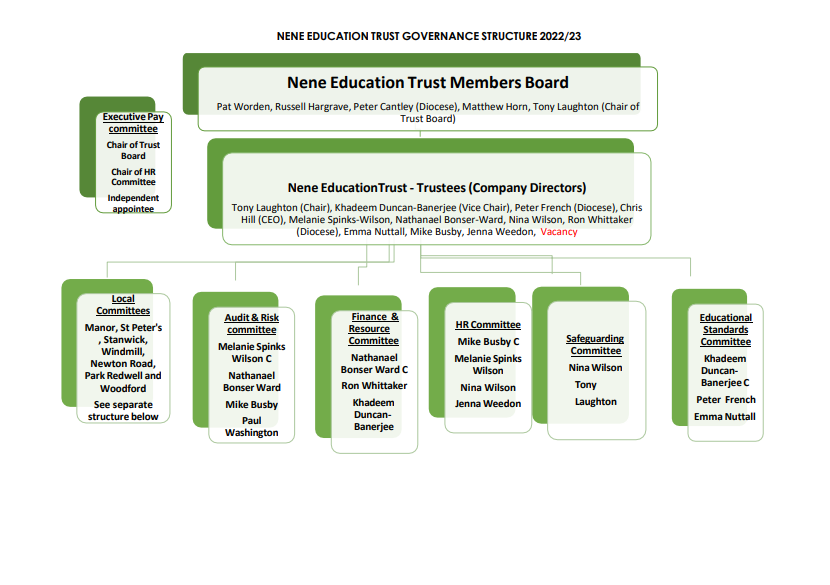 NENE EDUCATION TRUST GOVERNANCE STRUCTURE 2022/23

Nene Education Trust Members Board

Pat Worden, Russell Hargrave, Peter Cantley (Diocese), Matthew Horn, Tony Laughton (Chair of Trust Board)

Executive Pay committee

Chair of Trust Board

Chair of HR Committee

Independent appointee

Nene EducationTrust - Trustees (Company Directors)

Tony Laughton (Chair), Khadeem Duncan-Banerjee (Vice Chair), Peter French (Diocese), Chris Hill (CEO), Melanie Spinks-Wilson, Nathanael Bonser-Ward, Nina Wilson, Ron Whittaker (Diocese), Emma Nuttall, Mike Busby, Jenna Weedon, Vacancy

Local Committees

Manor, St Peter's , Stanwick, Windmill, Newton Road, Park Redwell and Woodford

See separate structure below

Audit & Risk committee

Melanie Spinks Wilson C

Nathanael Bonser Ward

Mike Busby

Paul Washington

Finance & Resource Committee

Nathanael Bonser Ward C

Ron Whittaker

Khadeem Duncan-Banerjee

HR Committee

Mike Busby C

Melanie Spinks Wilson

Nina Wilson

Jenna Weedon

Safeguarding Committee

Nina Wilson

Tony Laughton

Educational Standards Committee

Khadeem Duncan-Banerjee C

Peter French

Emma Nuttall